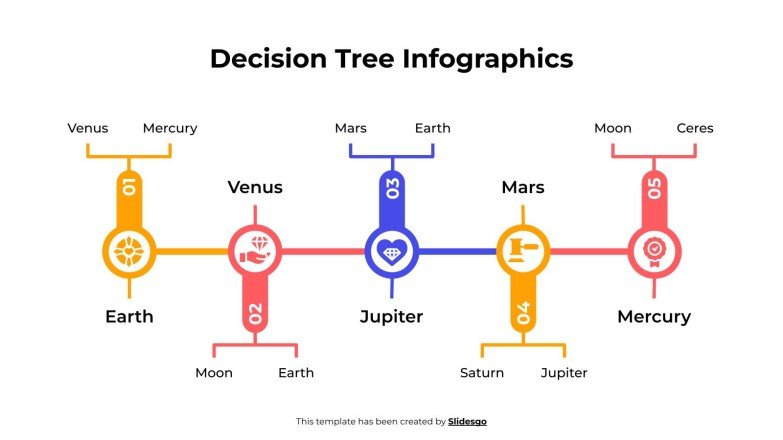 Decision Tree Infographics

Venus Mercury

01

Earth

Venus

02

Moon Earth

Mars Earth

03

Jupiter

Mars

04

Saturn Jupiter

Moon Ceres

05

Mercury

This template has been created by Slidesgo